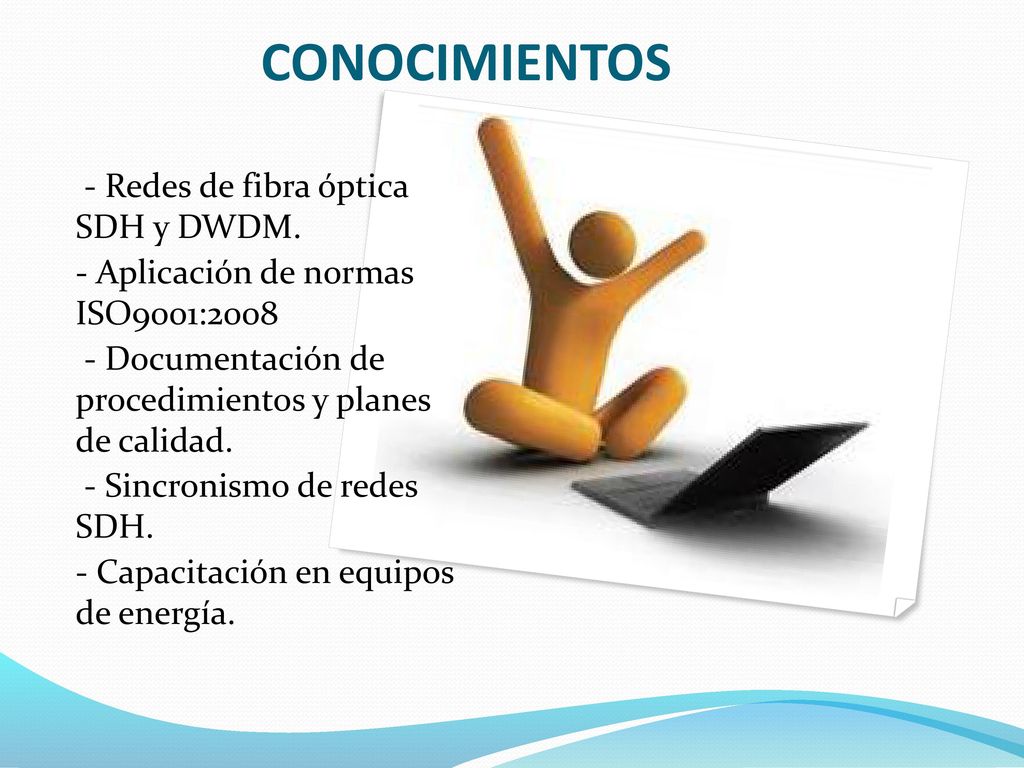 CONOCIMIENTOS

- Redes de fibra óptica SDH y DWDM.

- Aplicación de normas ISO9001:2008

- Documentación de procedimientos y planes de calidad.

- Sincronismo de redes SDH.

- Capacitación en equipos de energía.